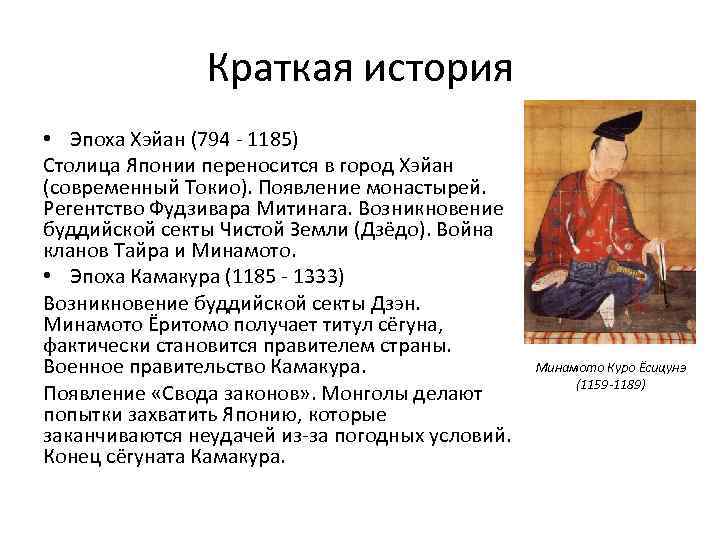 Краткая история

• Эпоха Хэйан (794 - 1185)

Столица Японии переносится в город Хэйан (современный Токио). Появление монастырей. Регентство Фудзивара Митинага. Возникновение буддийской секты Чистой Земли (Дзёдо). Война кланов Тайра и Минамото.

• Эпоха Камакура (1185 - 1333)

Возникновение буддийской секты Дзэн. Минамото Ёритомо получает титул сёгуна, фактически становится правителем страны. Военное правительство Камакура.

Появление «Свода законов». Монголы делают попытки захватить Японию, которые заканчиваются неудачей из-за погодных условий. Конец сёгуната Камакура.

Минамото Куро Ёсицунэ (1159-1189)